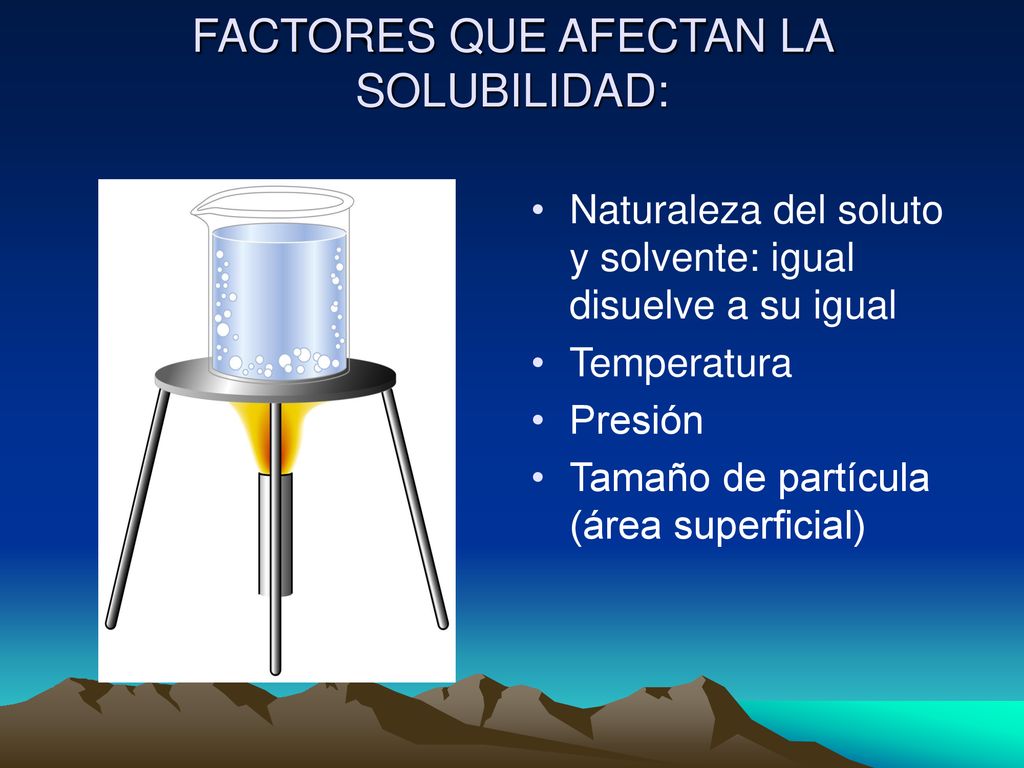 FACTORES QUE AFECTAN LA SOLUBILIDAD:

• Naturaleza del soluto y solvente: igual disuelve a su igual
• Temperatura
• Presión
• Tamaño de partícula (área superficial)